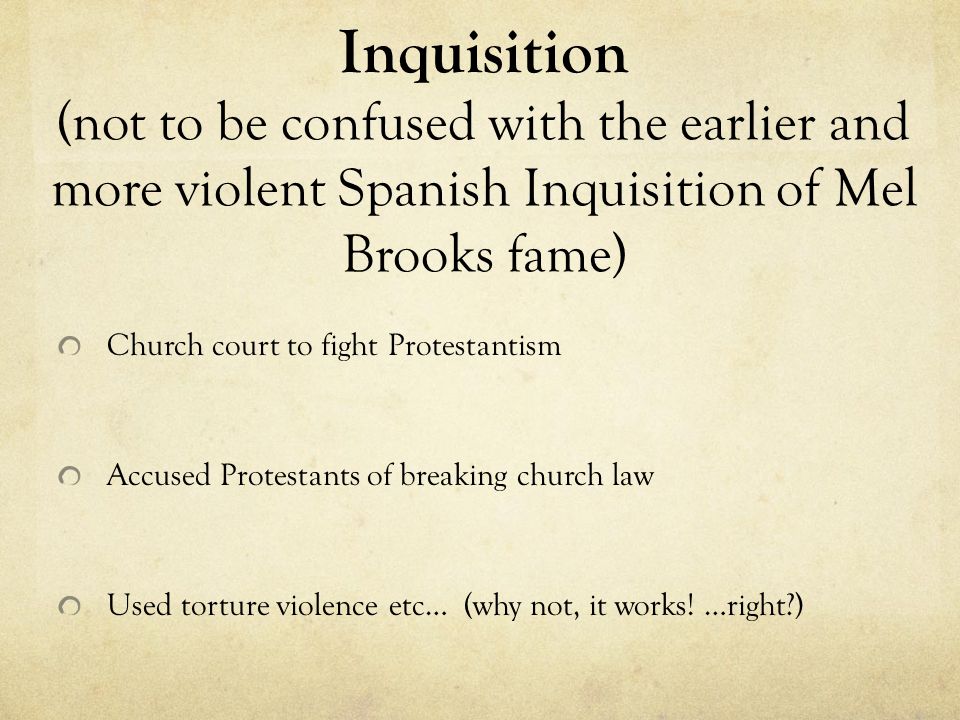 Inquisition
(not to be confused with the earlier and more violent Spanish Inquisition of Mel Brooks fame)

Church court to fight Protestantism

Accused Protestants of breaking church law

Used torture violence etc… (why not, it works! …right?)